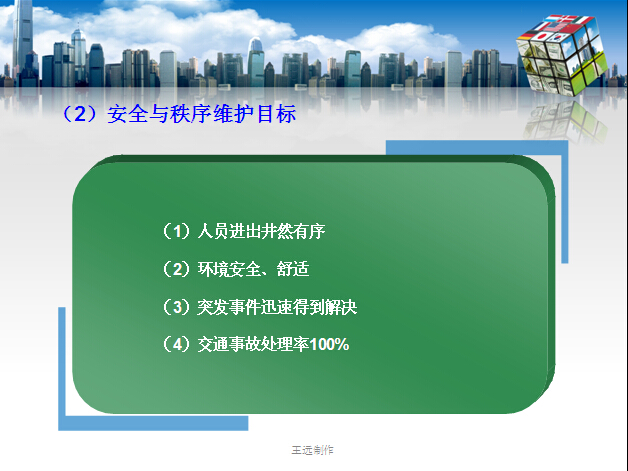 （2）安全与秩序维护目标

（1）人员进出井然有序

（2）环境安全、舒适

（3）突发事件迅速得到解决

（4）交通事故处理率100%

王远制作